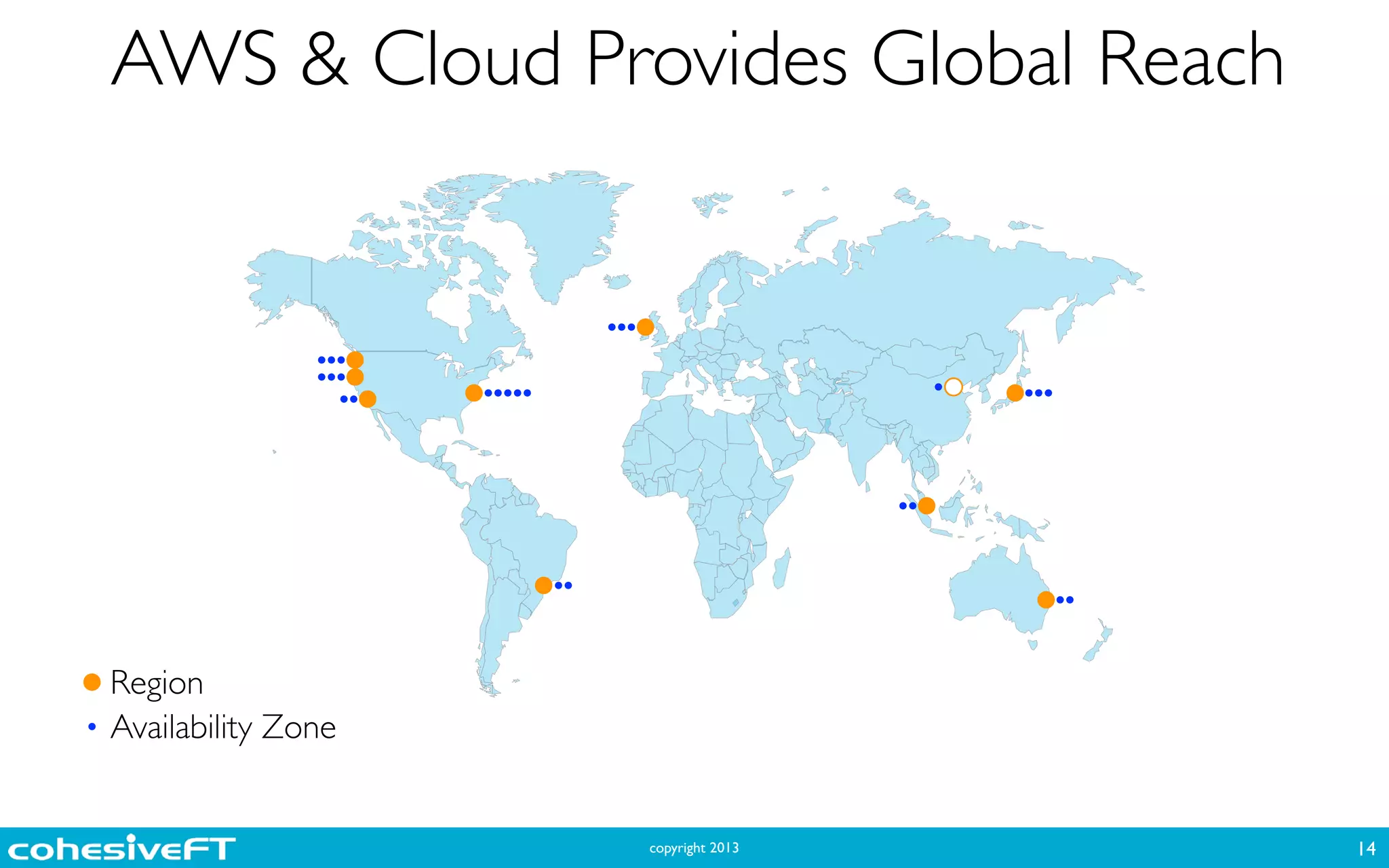 AWS & Cloud Provides Global Reach

Region
Availability Zone

cohesiveFT

copyright 2013

14